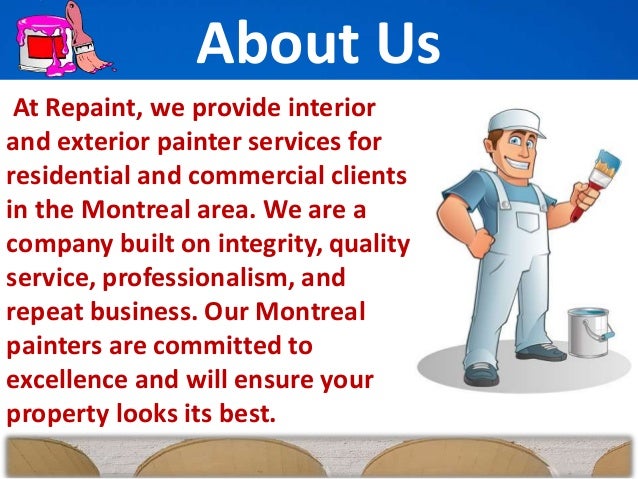 About Us

At Repaint, we provide interior and exterior painter services for residential and commercial clients in the Montreal area. We are a company built on integrity, quality service, professionalism, and repeat business. Our Montreal painters are committed to excellence and will ensure your property looks its best.